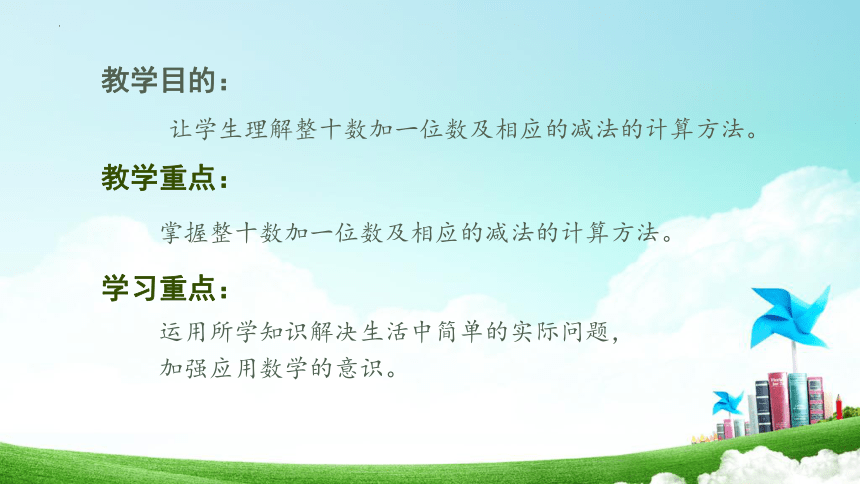 教学目的：

让学生理解整十数加一位数及相应的减法的计算方法。

教学重点：

掌握整十数加一位数及相应的减法的计算方法。

学习重点：

运用所学知识解决生活中简单的实际问题，加强应用数学的意识。